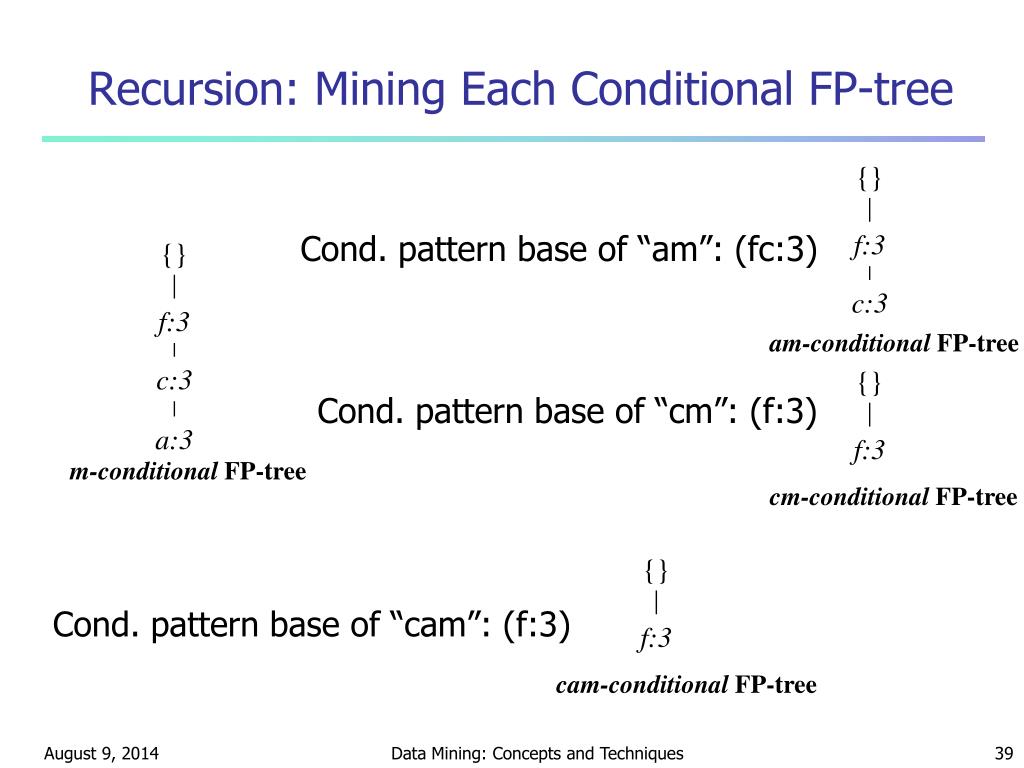 Recursion: Mining Each Conditional FP-tree

{}
f:3
c:3
a:3
m-conditional FP-tree

Cond. pattern base of “am”: (fc:3)

{}
f:3
c:3
am-conditional FP-tree

Cond. pattern base of “cm”: (f:3)

{}
f:3
cm-conditional FP-tree

Cond. pattern base of “cam”: (f:3)

{}
f:3
cam-conditional FP-tree

August 9, 2014 Data Mining: Concepts and Techniques 39